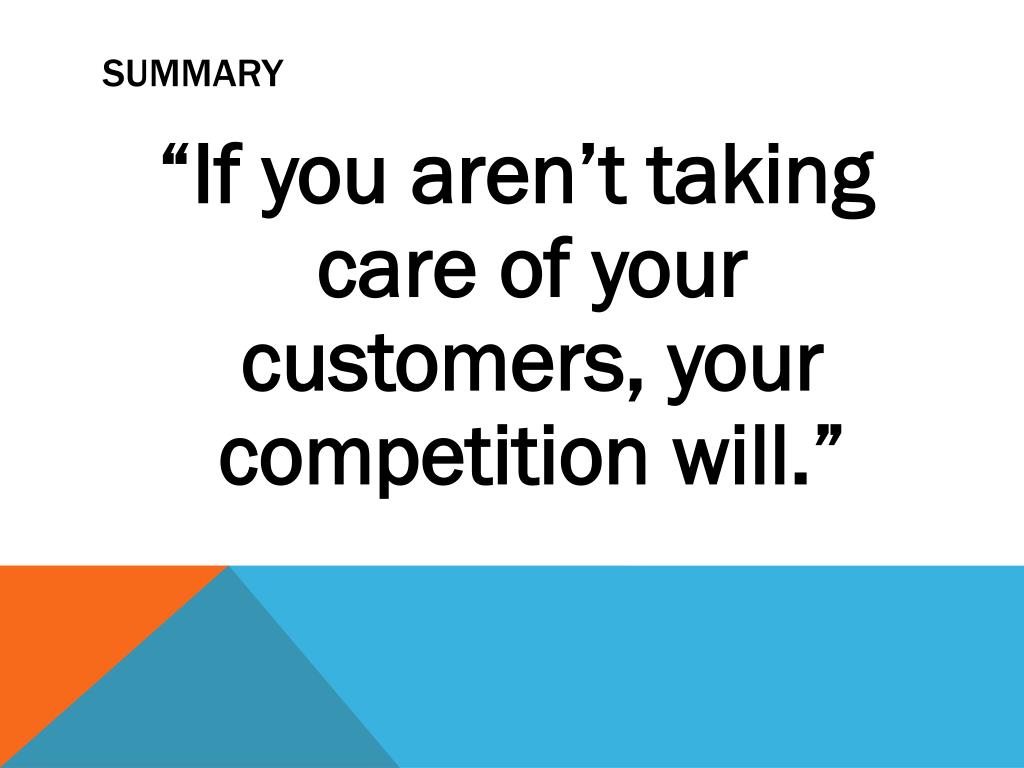 SUMMARY

“If you aren’t taking care of your customers, your competition will.”